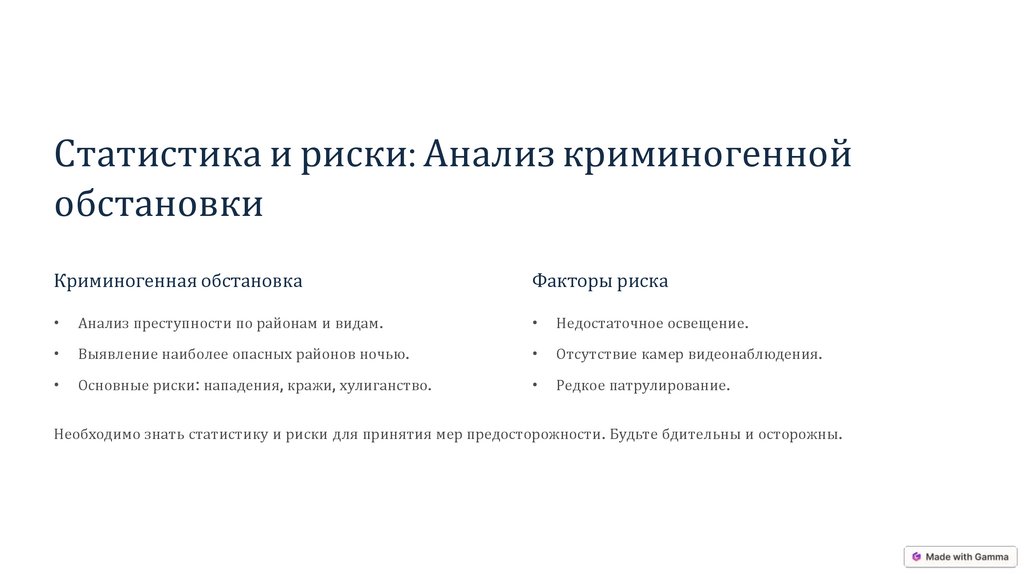 Статистика и риски: Анализ криминогенной обстановки

Криминогенная обстановка

• Анализ преступности по районам и видам.
• Выявление наиболее опасных районов ночью.
• Основные риски: нападения, кражи, хулиганство.

Факторы риска

• Недостаточное освещение.
• Отсутствие камер видеонаблюдения.
• Редкое патрулирование.

Необходимо знать статистику и риски для принятия мер предосторожности. Будьте бдительны и осторожны.

Made with Gamma